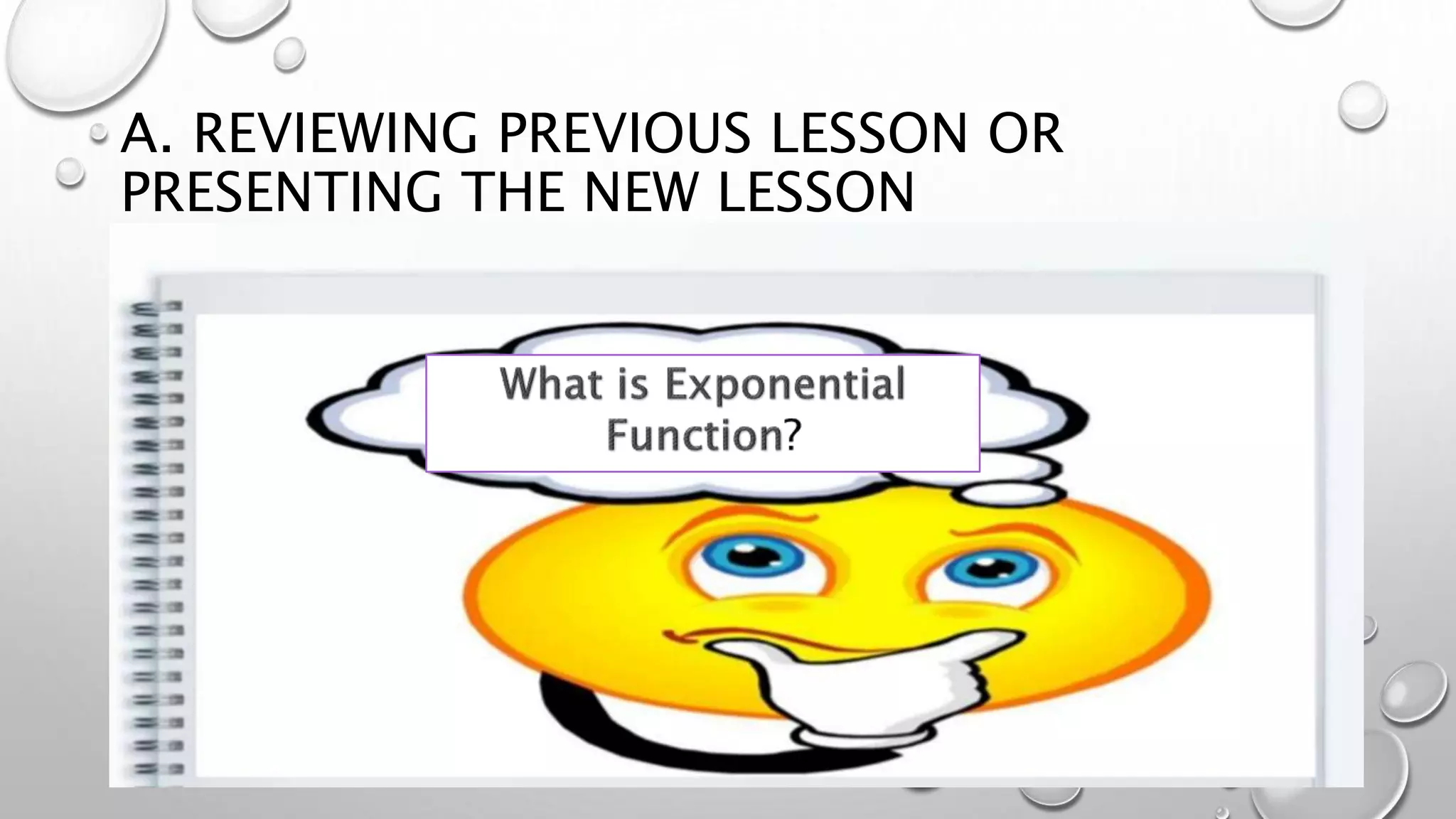 A. REVIEWING PREVIOUS LESSON OR PRESENTING THE NEW LESSON

What is Exponential Function?